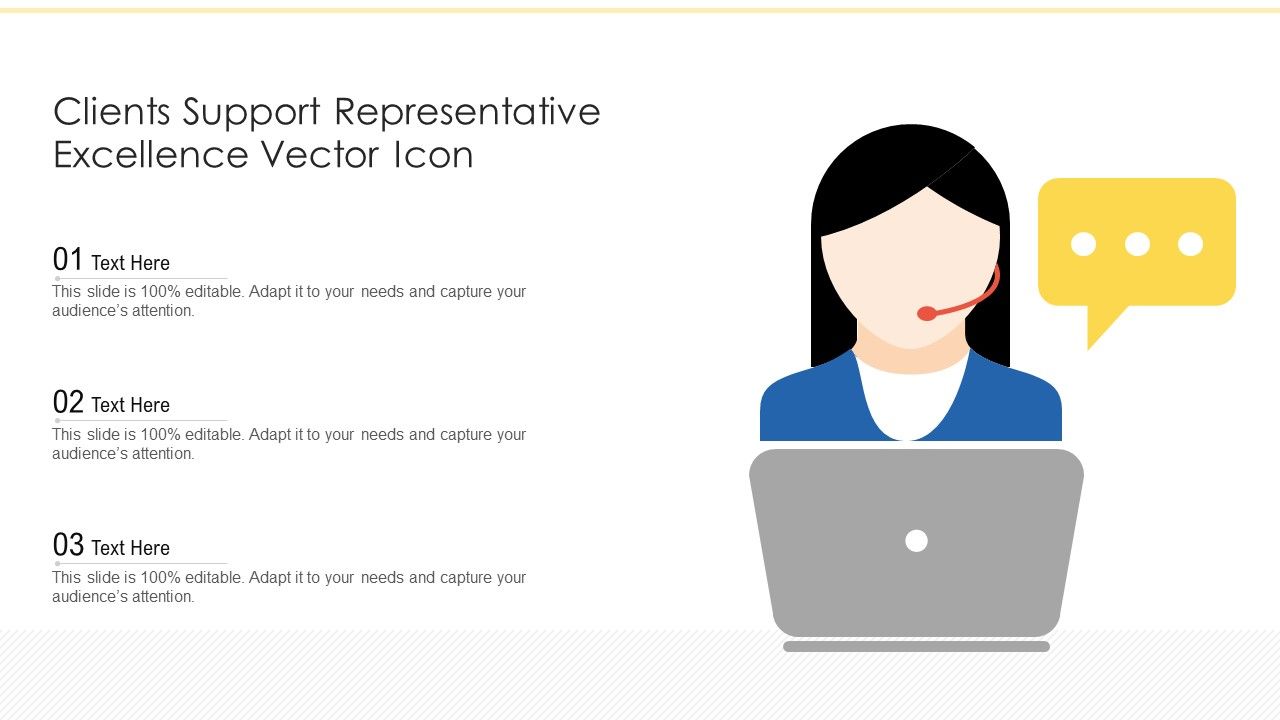 Clients Support Representative Excellence Vector Icon

01 Text Here
This slide is 100% editable. Adapt it to your needs and capture your audience's attention.

02 Text Here
This slide is 100% editable. Adapt it to your needs and capture your audience's attention.

03 Text Here
This slide is 100% editable. Adapt it to your needs and capture your audience's attention.